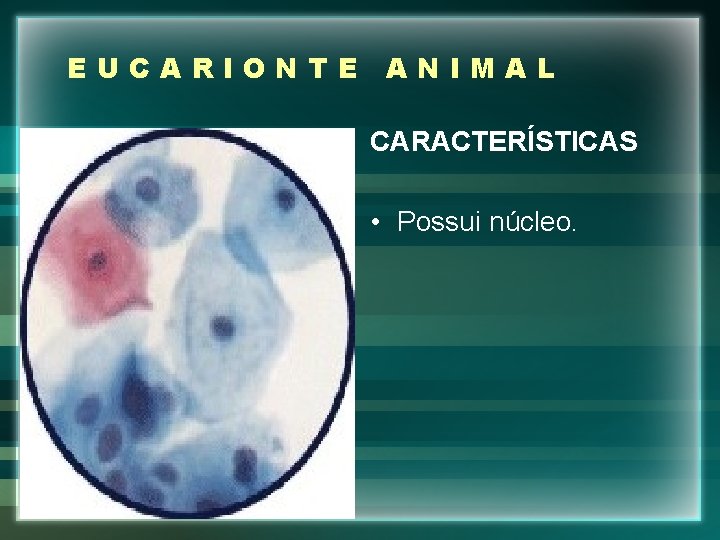 EUCARIONTE ANIMAL

CARACTERÍSTICAS

• Possui núcleo.